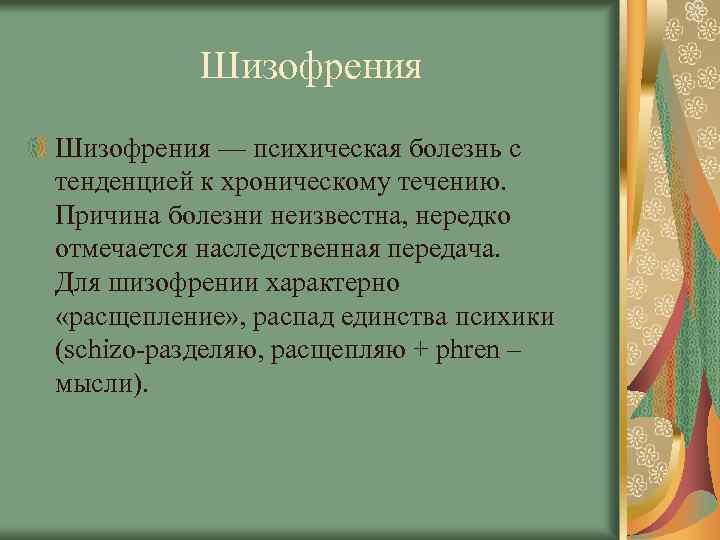 Шизофрения

Шизофрения — психическая болезнь с тенденцией к хроническому течению. Причина болезни неизвестна, нередко отмечается наследственная передача. Для шизофрении характерно «расщепление», распад единства психики (schizo-разделяю, расщепляю + phren – мысли).